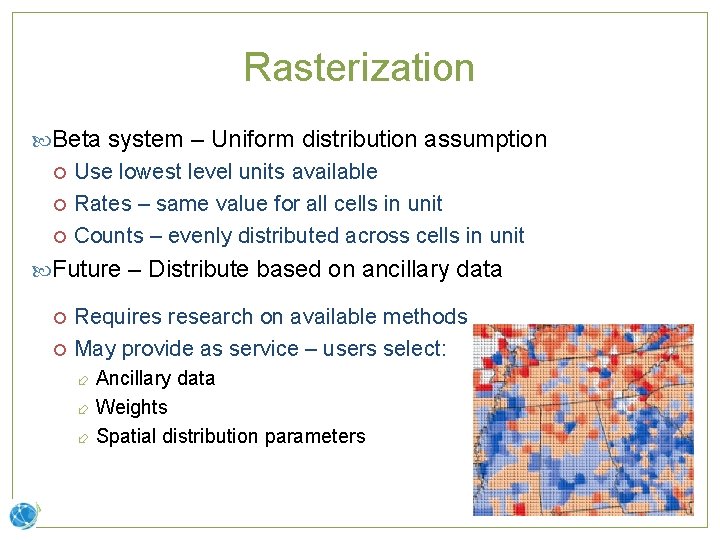 Rasterization

Beta system – Uniform distribution assumption

Use lowest level units available

Rates – same value for all cells in unit

Counts – evenly distributed across cells in unit

Future – Distribute based on ancillary data

Requires research on available methods

May provide as service – users select:

Ancillary data

Weights

Spatial distribution parameters